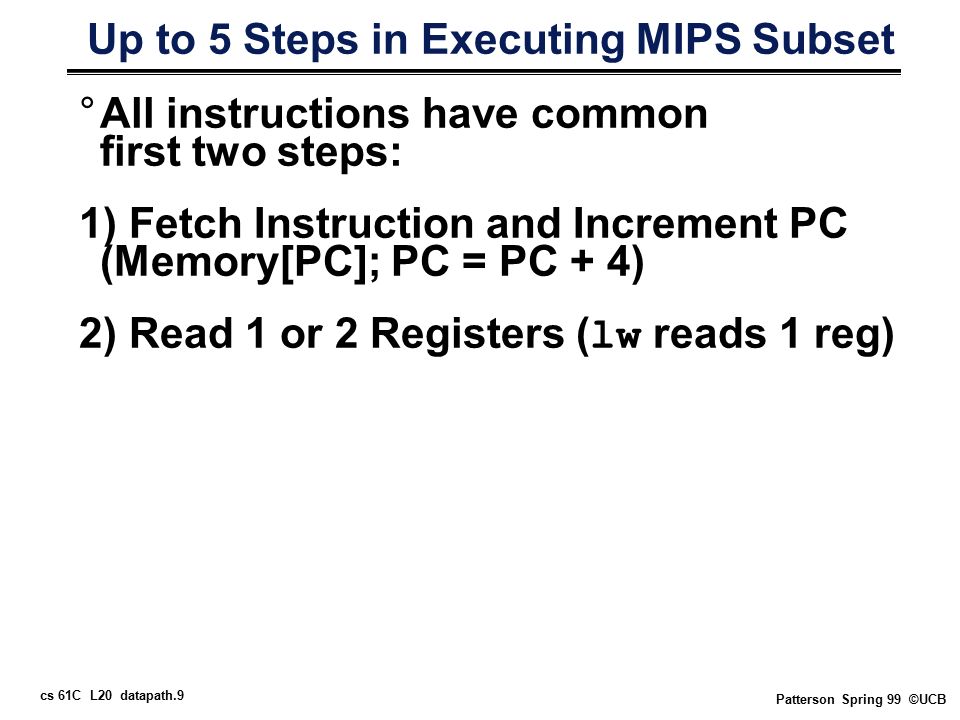 Up to 5 Steps in Executing MIPS Subset

° All instructions have common first two steps:

1) Fetch Instruction and Increment PC (Memory[PC]; PC = PC + 4)

2) Read 1 or 2 Registers (lw reads 1 reg)

cs 61C L20 datapath.9

Patterson Spring 99 ©UCB